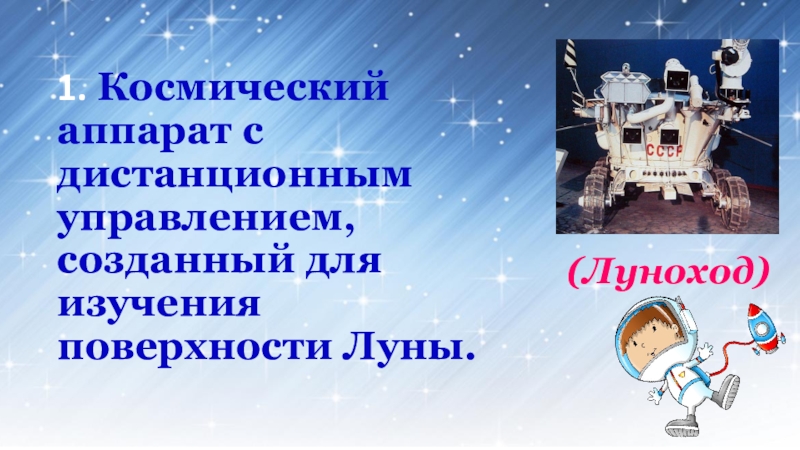 1. Космический аппарат с дистанционным управлением, созданный для изучения поверхности Луны.

СССР

(Луноход)